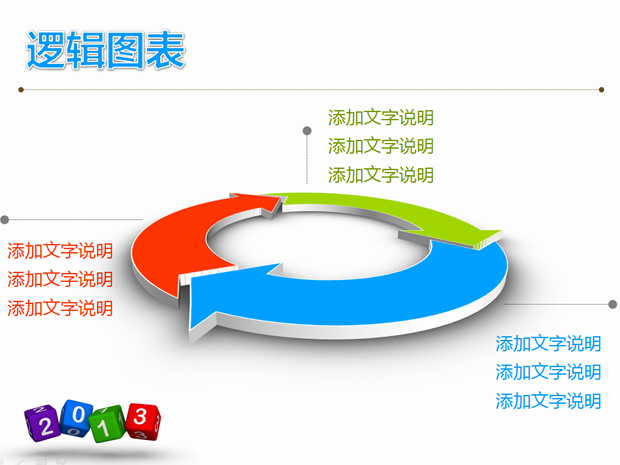 逻辑图表

添加文字说明
添加文字说明
添加文字说明

添加文字说明
添加文字说明
添加文字说明

添加文字说明
添加文字说明
添加文字说明

2013